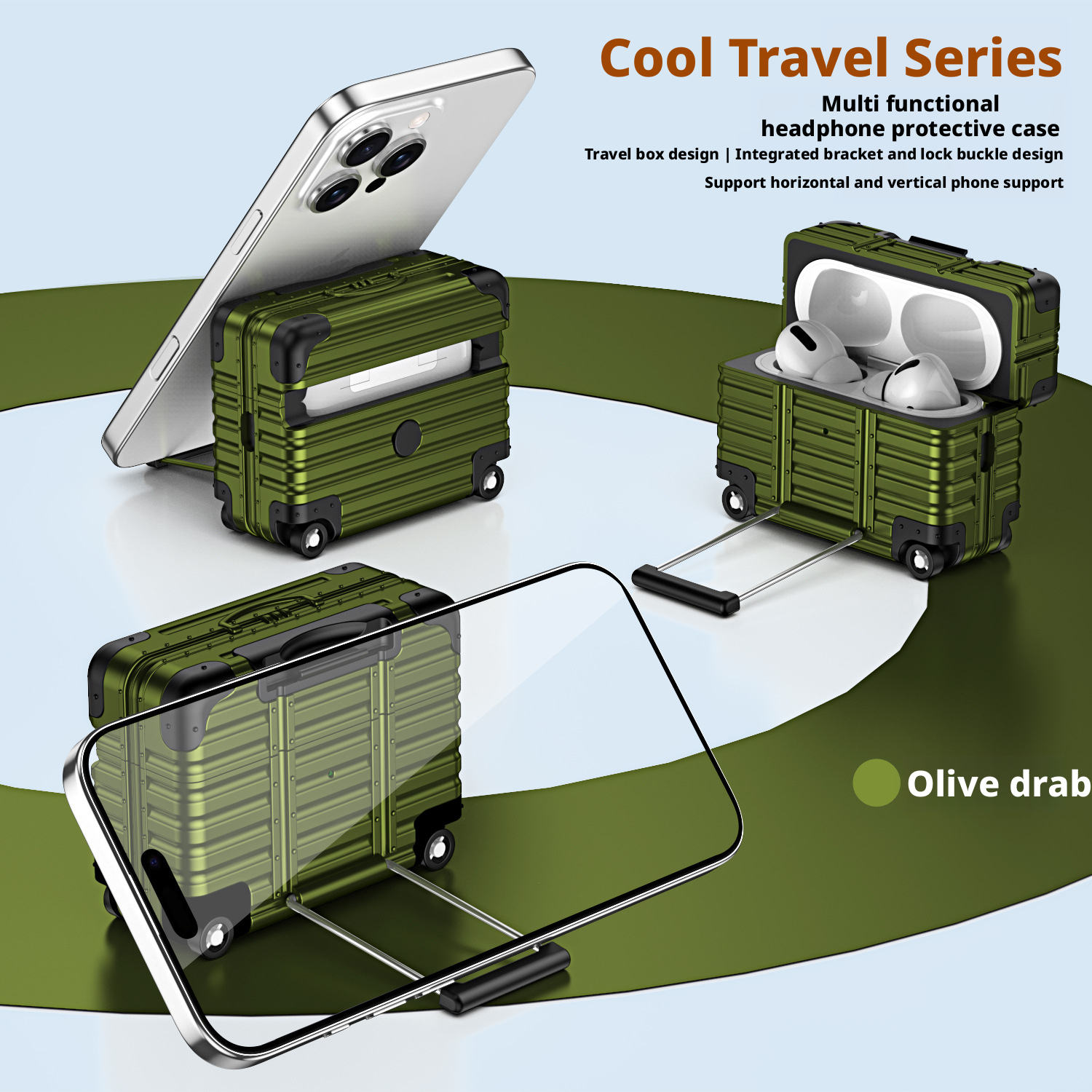 Cool Travel Series

Multi functional
headphone protective case

Travel box design | Integrated bracket and lock buckle design

Support horizontal and vertical phone support

Olive drab